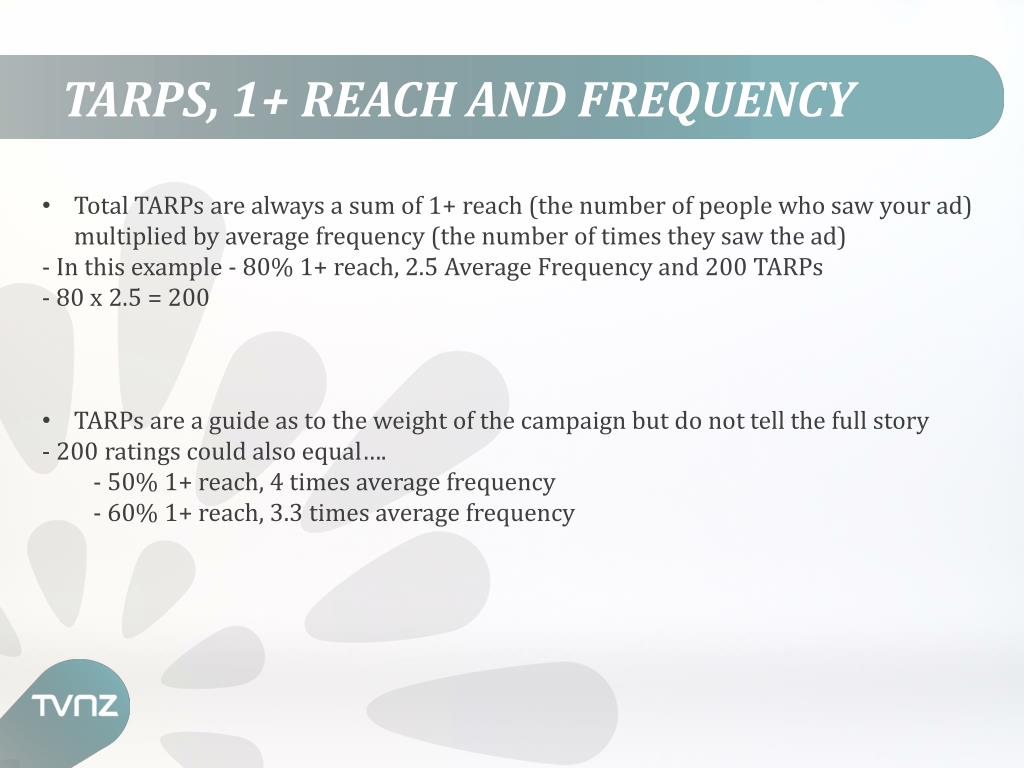 TARPS, 1+ REACH AND FREQUENCY

• Total TARPs are always a sum of 1+ reach (the number of people who saw your ad) multiplied by average frequency (the number of times they saw the ad)
- In this example - 80% 1+ reach, 2.5 Average Frequency and 200 TARPs
- 80 x 2.5 = 200

• TARPs are a guide as to the weight of the campaign but do not tell the full story
- 200 ratings could also equal….
- 50% 1+ reach, 4 times average frequency
- 60% 1+ reach, 3.3 times average frequency

TVNZ